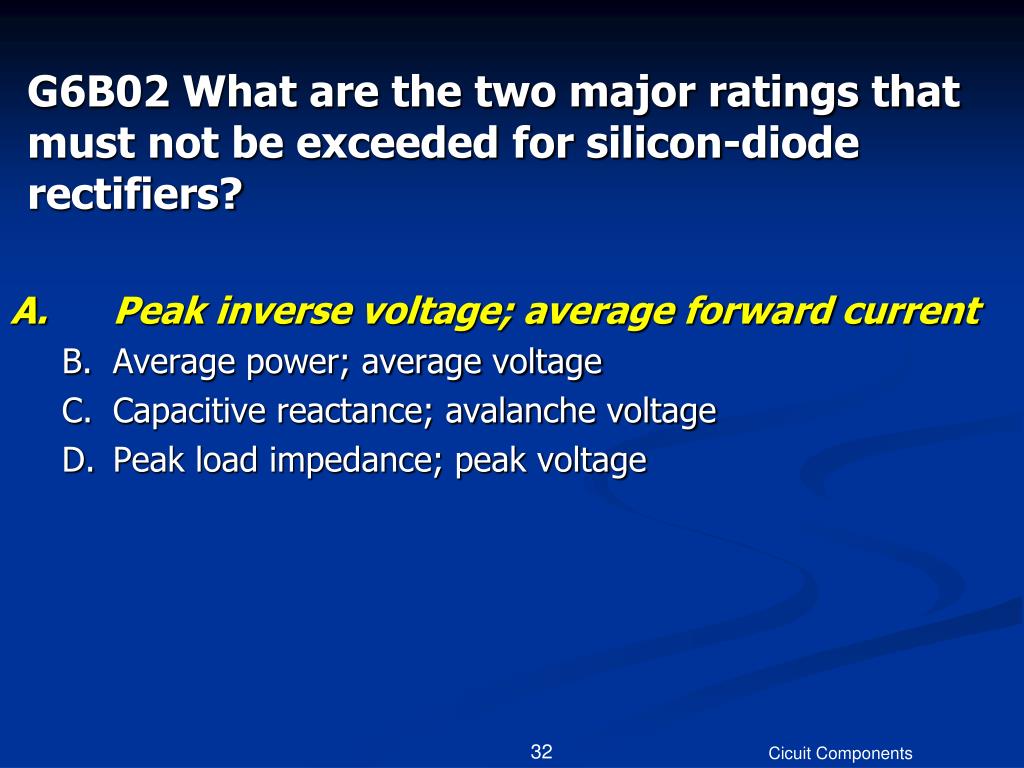 G6B02 What are the two major ratings that must not be exceeded for silicon-diode rectifiers?

A. Peak inverse voltage; average forward current
B. Average power; average voltage
C. Capacitive reactance; avalanche voltage
D. Peak load impedance; peak voltage

32

Cicuit Components